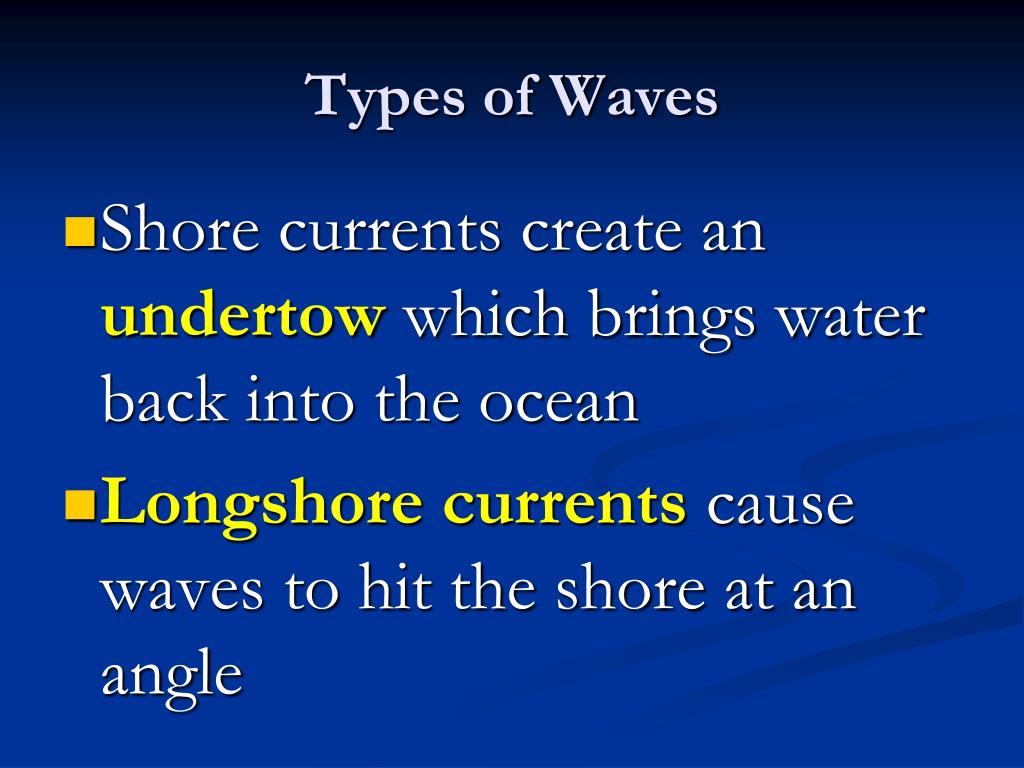 Types of Waves

Shore currents create an undertow which brings water back into the ocean

Longshore currents cause waves to hit the shore at an angle